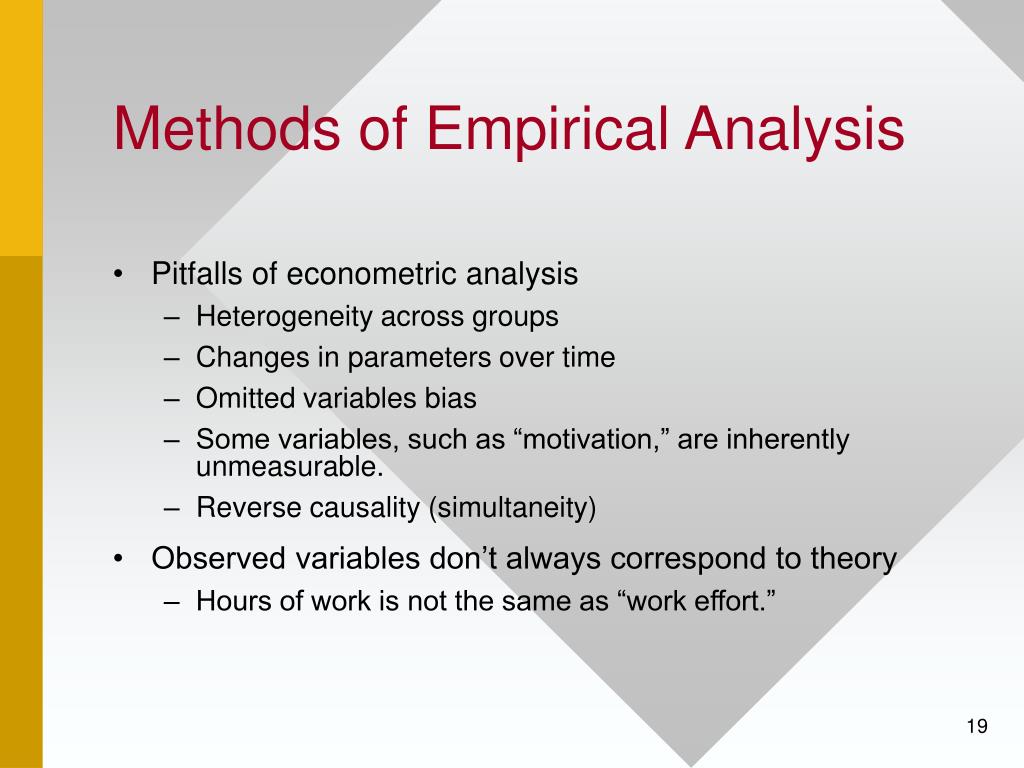 Methods of Empirical Analysis

• Pitfalls of econometric analysis
– Heterogeneity across groups
– Changes in parameters over time
– Omitted variables bias
– Some variables, such as “motivation,” are inherently unmeasurable.
– Reverse causality (simultaneity)

• Observed variables don’t always correspond to theory
– Hours of work is not the same as “work effort.”

19